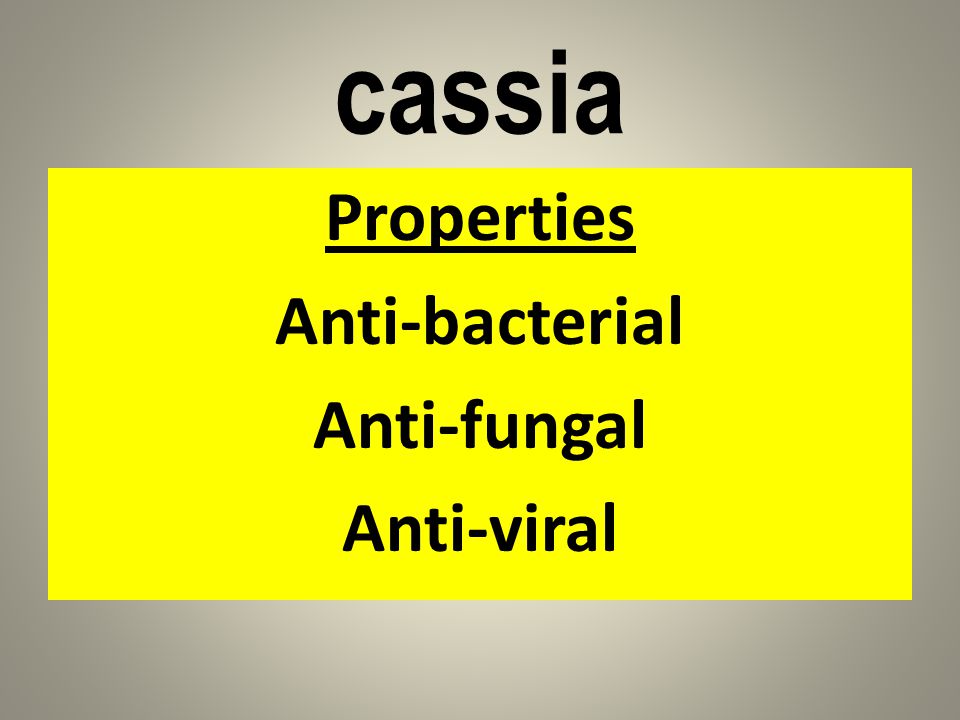 cassia

Properties

Anti-bacterial

Anti-fungal

Anti-viral